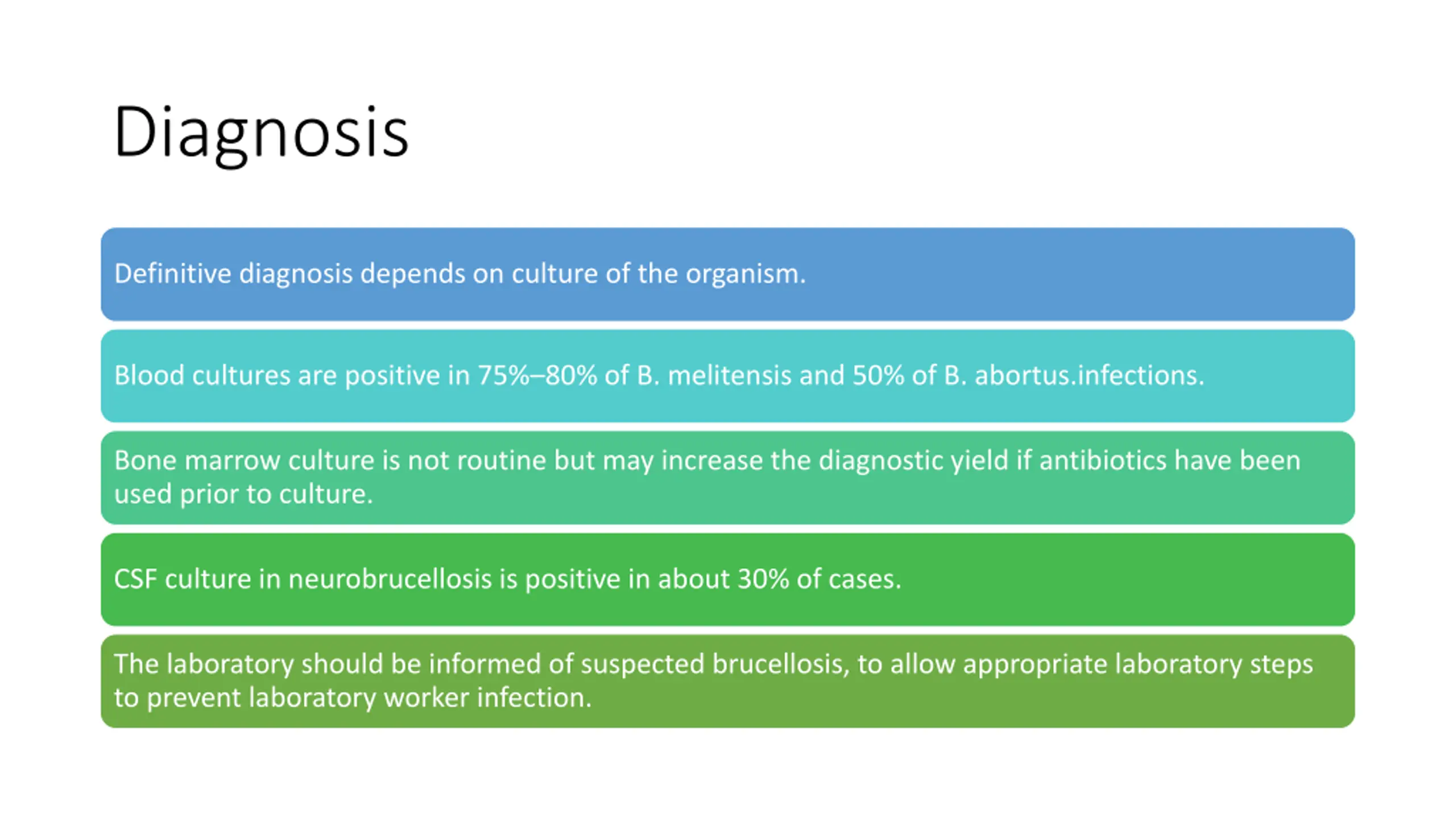 Diagnosis

Definitive diagnosis depends on culture of the organism.

Blood cultures are positive in 75%–80% of B. melitensis and 50% of B. abortus.infections.

Bone marrow culture is not routine but may increase the diagnostic yield if antibiotics have been used prior to culture.

CSF culture in neurobrucellosis is positive in about 30% of cases.

The laboratory should be informed of suspected brucellosis, to allow appropriate laboratory steps to prevent laboratory worker infection.